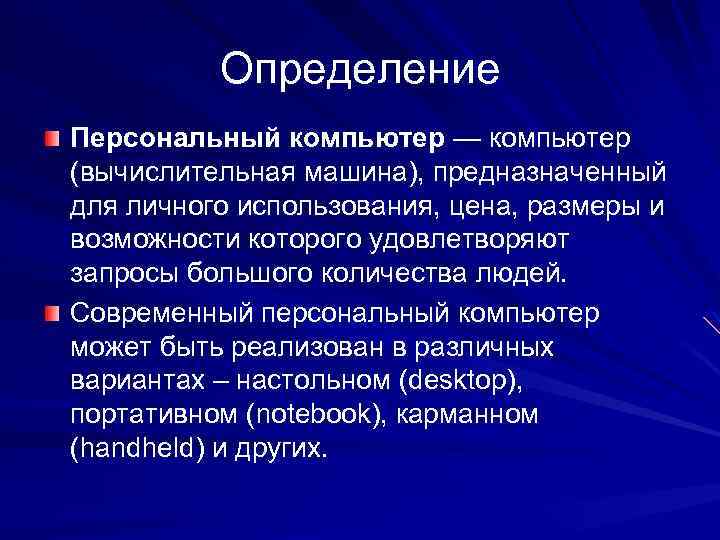 Определение

Персональный компьютер — компьютер (вычислительная машина), предназначенный для личного использования, цена, размеры и возможности которого удовлетворяют запросы большого количества людей.

Современный персональный компьютер может быть реализован в различных вариантах – настольном (desktop), портативном (notebook), карманном (handheld) и других.